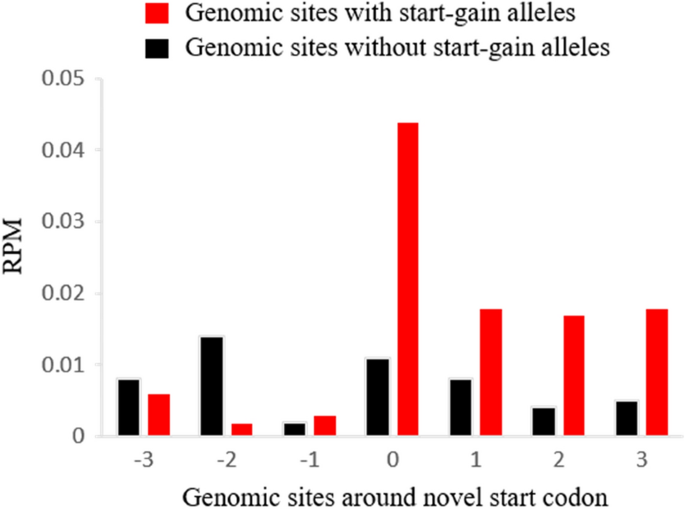 Genomic sites with start-gain alleles
Genomic sites without start-gain alleles

0.05
0.04
0.03
0.02
0.01
0

RPM

-3
-2
-1
0
1
2
3

Genomic sites around novel start codon